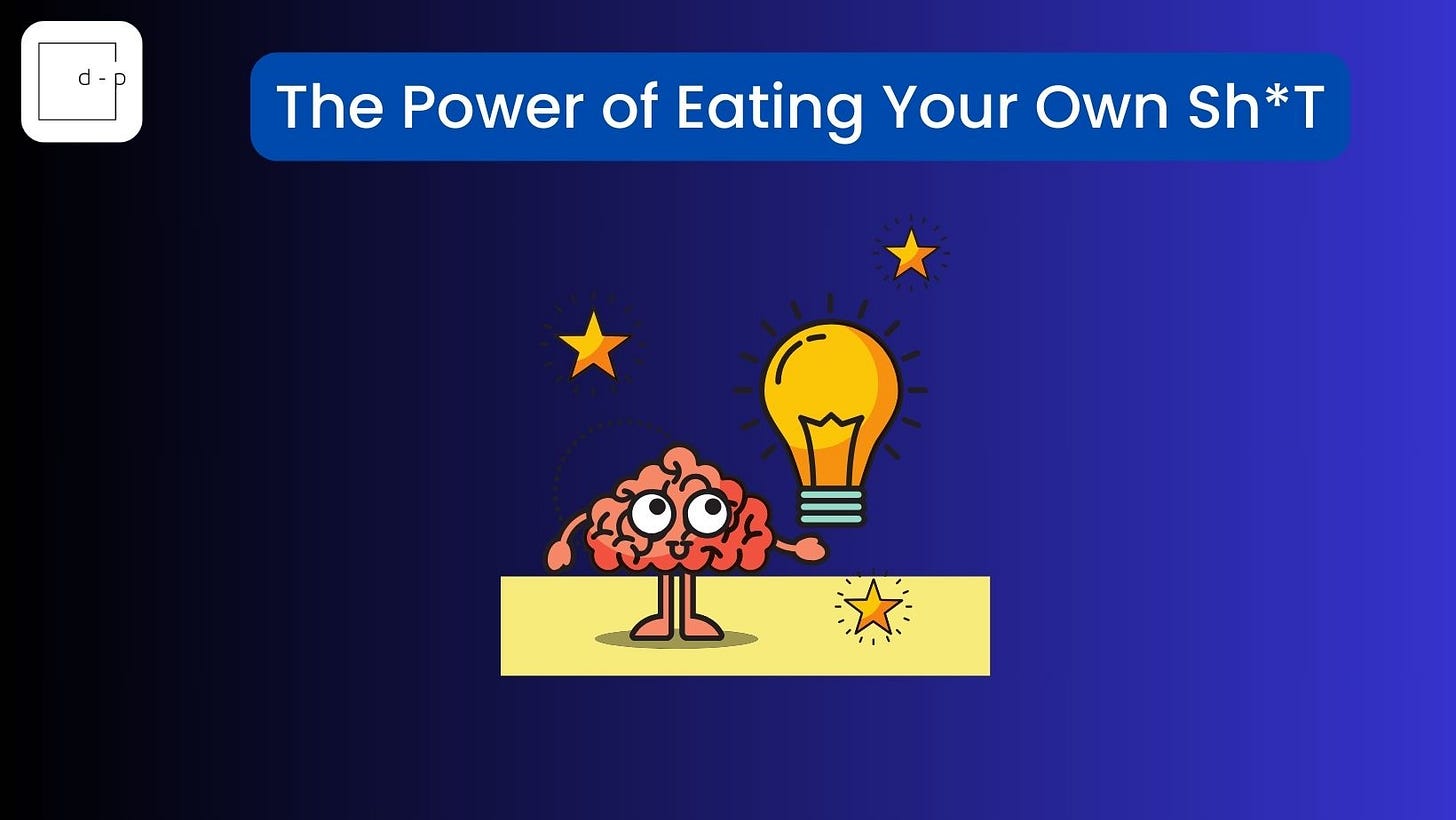 d - p

The Power of Eating Your Own Sh*T